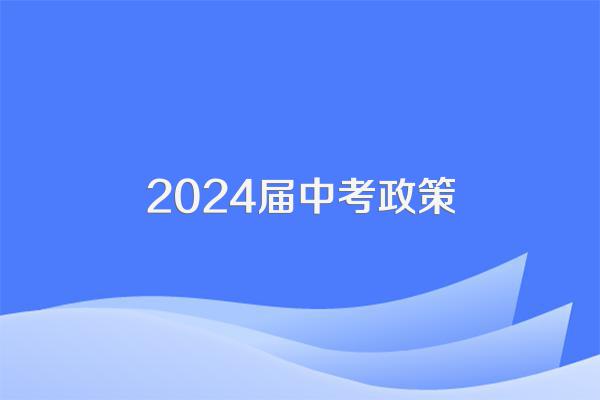 2024届中考政策